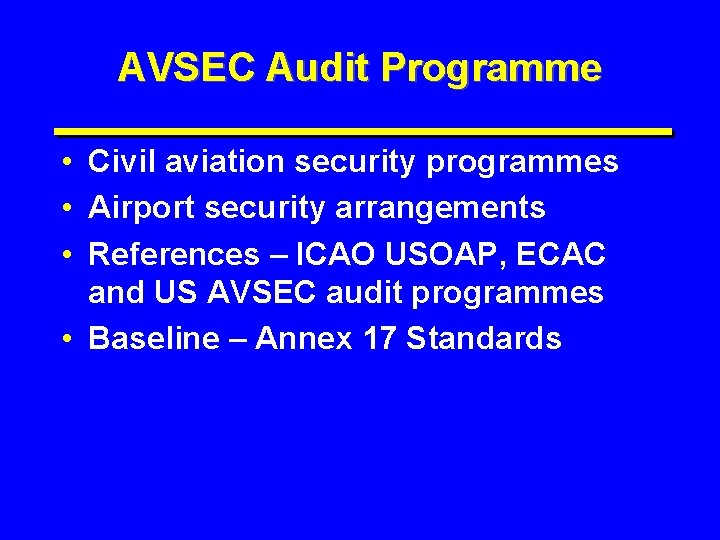 AVSEC Audit Programme

• Civil aviation security programmes
• Airport security arrangements
• References – ICAO USOAP, ECAC and US AVSEC audit programmes
• Baseline – Annex 17 Standards